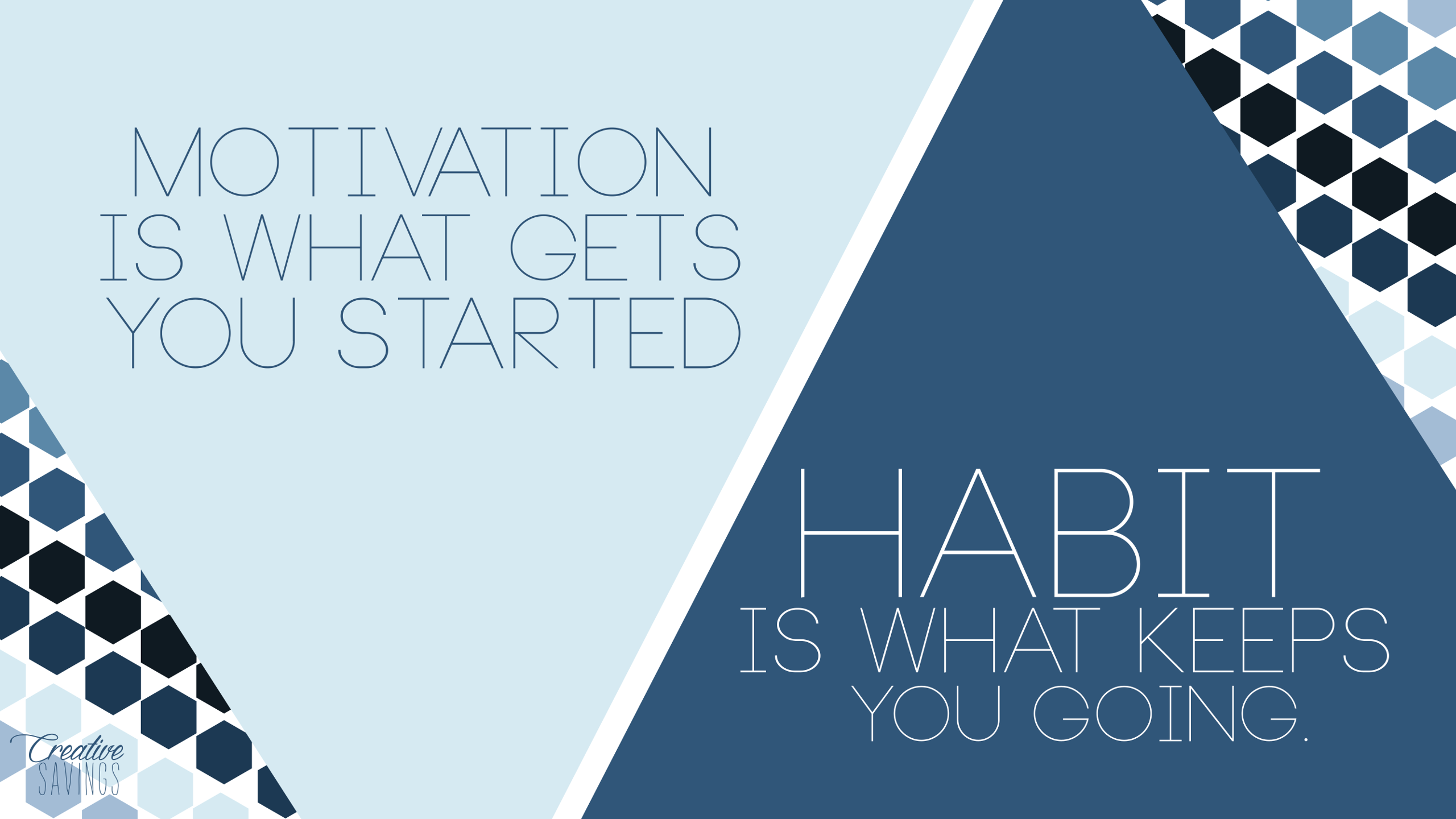 MOTIVATION IS WHAT GETS YOU STARTED

HABIT IS WHAT KEEPS YOU GOING.

Creative SAVINGS